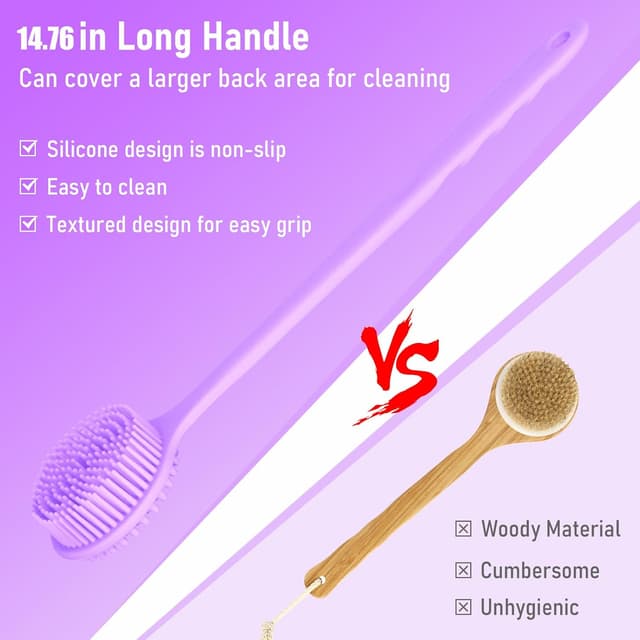 14.76 in Long Handle
Can cover a larger back area for cleaning

☑ Silicone design is non-slip
☑ Easy to clean
☑ Textured design for easy grip

VS

☒ Woody Material
☒ Cumbersome
☒ Unhygienic